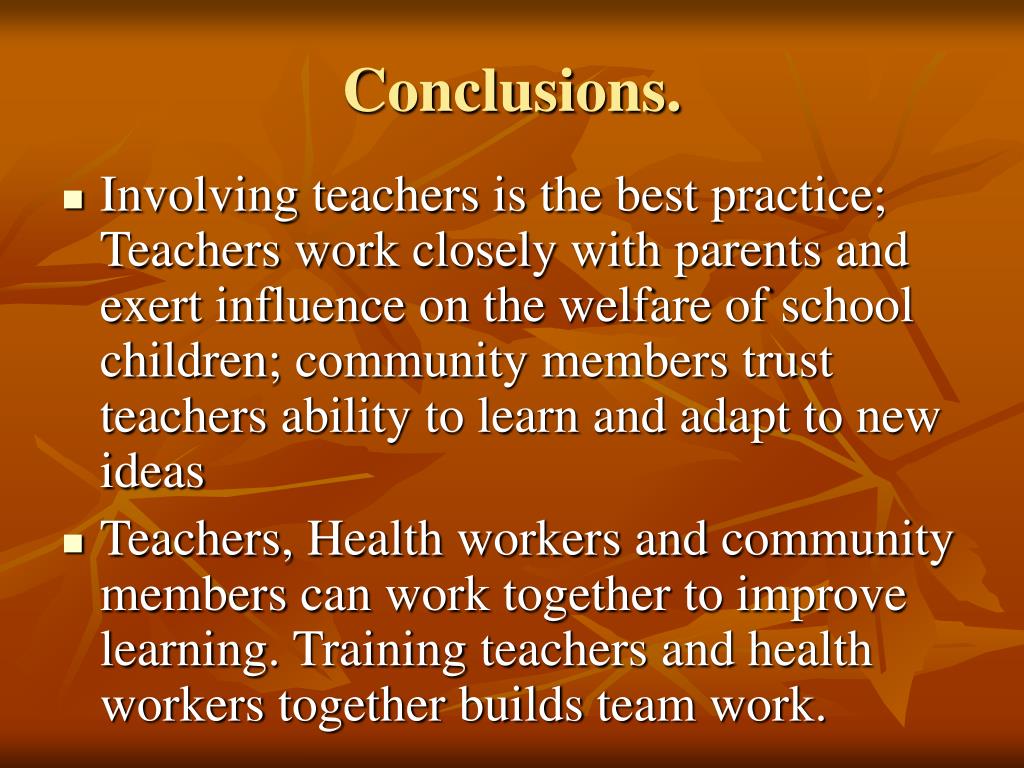 Conclusions.

- Involving teachers is the best practice; Teachers work closely with parents and exert influence on the welfare of school children; community members trust teachers ability to learn and adapt to new ideas
- Teachers, Health workers and community members can work together to improve learning. Training teachers and health workers together builds team work.